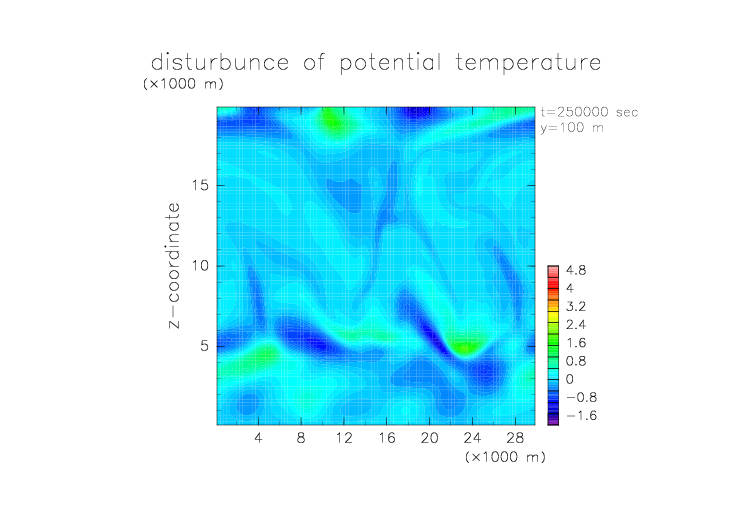 disturbunce of potential temperature
(×1000 m)

t=250000 sec
y=100 m

z−coordinate

15
10
5

4.8
4
3.2
2.4
1.6
0.8
0
−0.8
−1.6

4 8 12 16 20 24 28
(×1000 m)